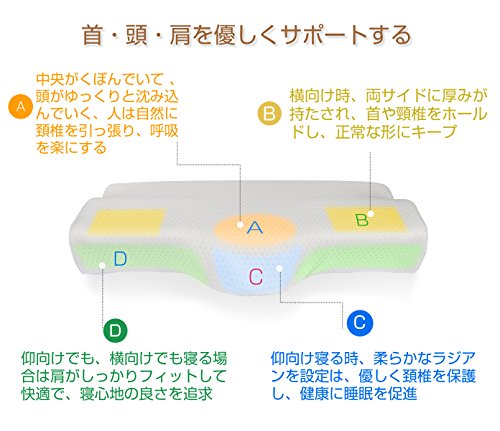 首・頭・肩を優しくサポートする

A 中央がくぼんでいて、頭がゆっくりと沈み込んでいく、人は自然に頚椎を引っ張り、呼吸を楽にする

B 横向け時、両サイドに厚みが持たされ、首や頸椎をホールドし、正常な形にキープ

A

B

D

C

D 仰向けでも、横向けでも寝る場合は肩がしっかりフィットして快適で、寝心地の良さを追求

C 仰向け寝る時、柔らかなラジアンを設定は、優しく頚椎を保護し、健康に睡眠を促進